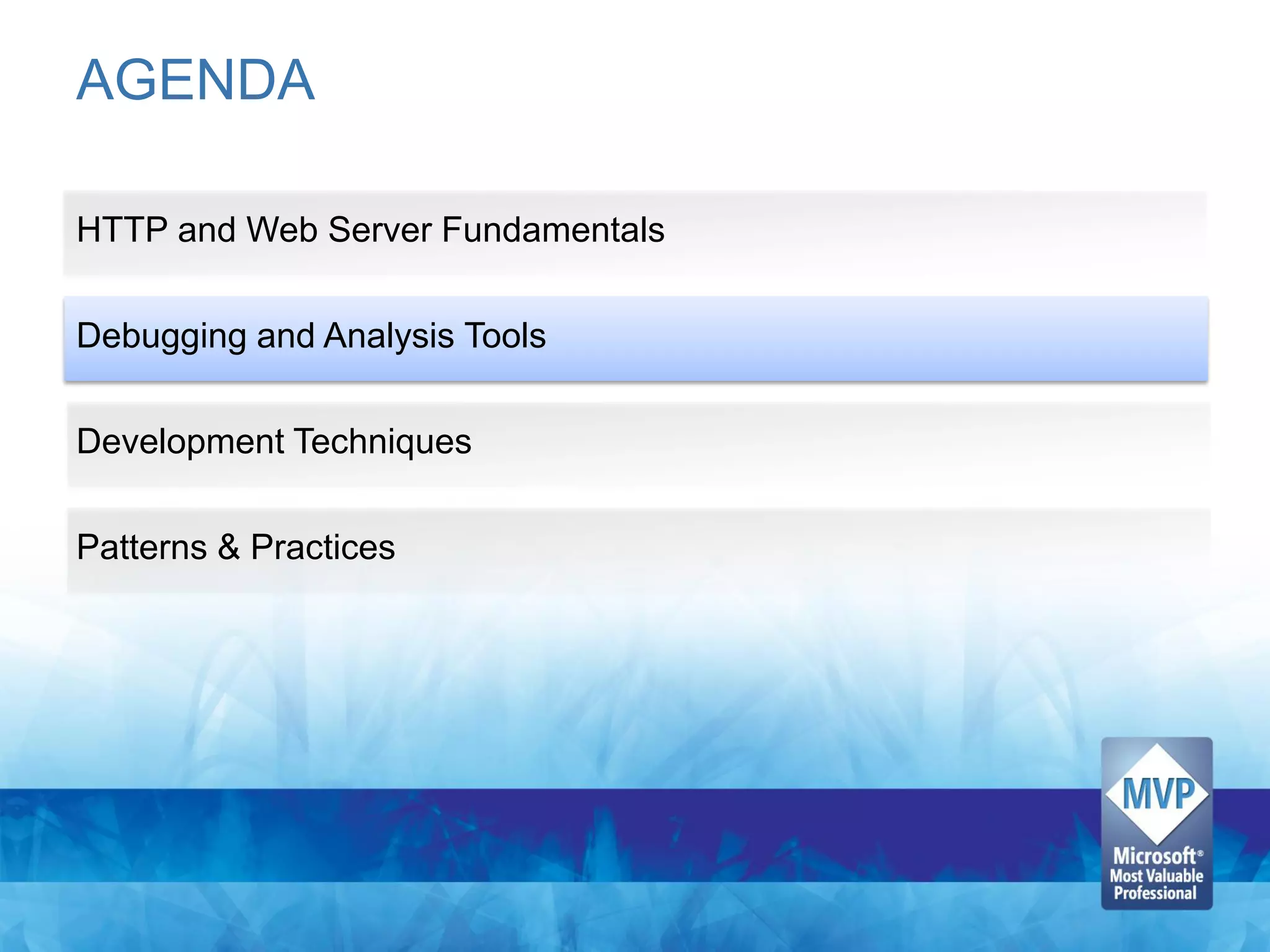 AGENDA

HTTP and Web Server Fundamentals

Debugging and Analysis Tools

Development Techniques

Patterns & Practices

MVP
Microsoft®
Most Valuable
Professional